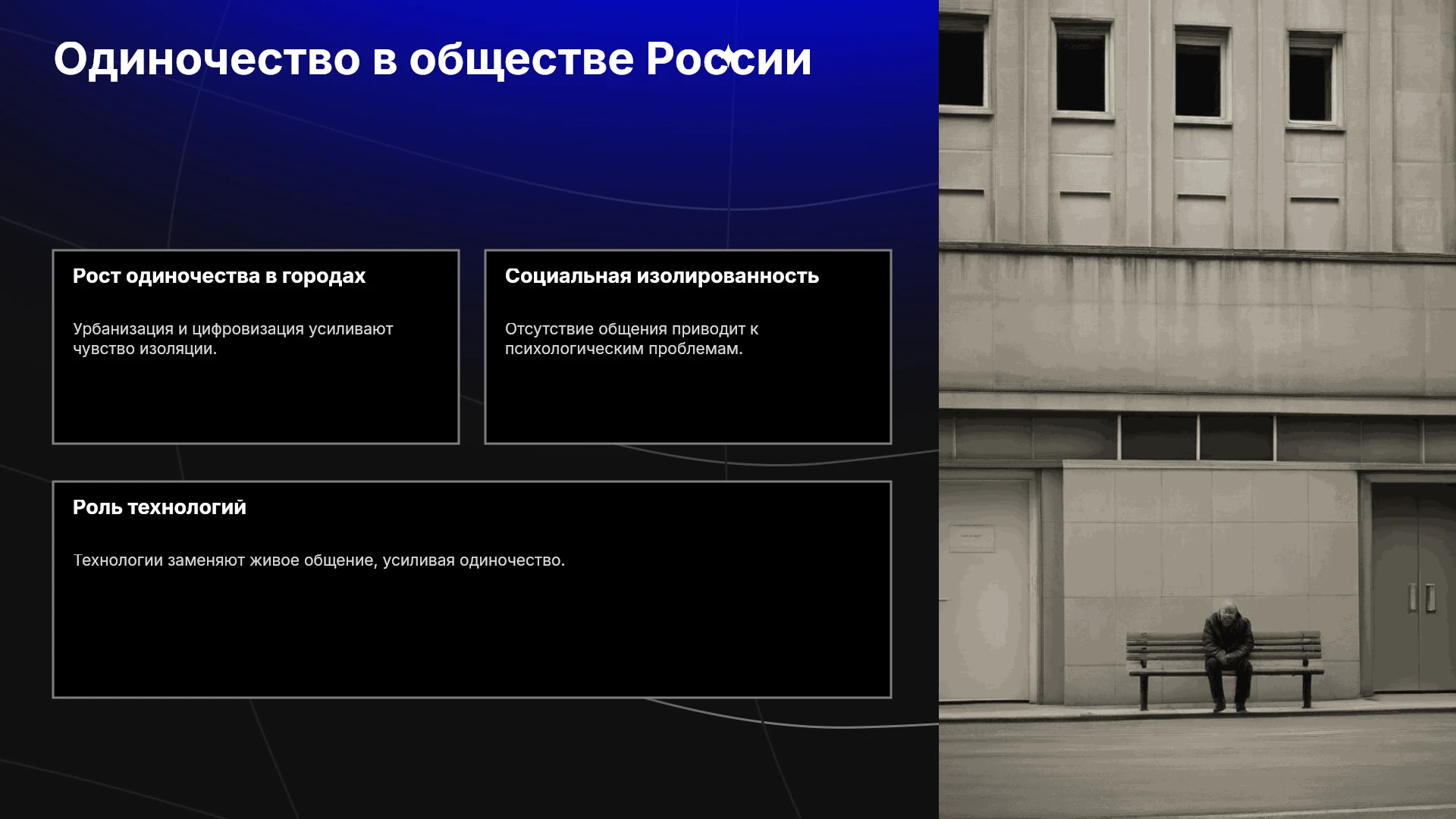 Одиночество в обществе России

Рост одиночества в городах

Урбанизация и цифровизация усиливают чувство изоляции.

Социальная изолированность

Отсутствие общения приводит к психологическим проблемам.

Роль технологий

Технологии заменяют живое общение, усиливая одиночество.